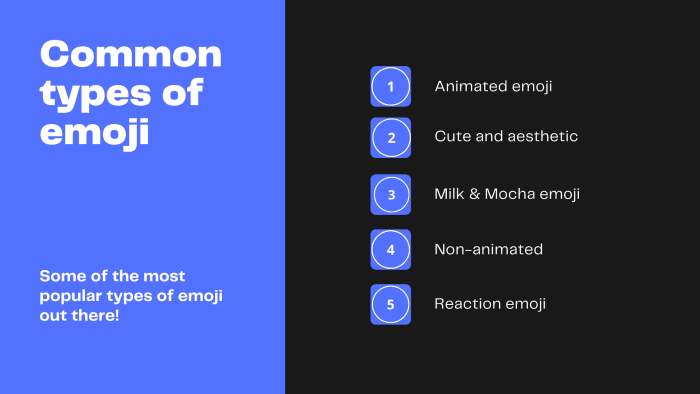 Common types of emoji

Some of the most popular types of emoji out there!

1 Animated emoji

2 Cute and aesthetic

3 Milk & Mocha emoji

4 Non-animated

5 Reaction emoji